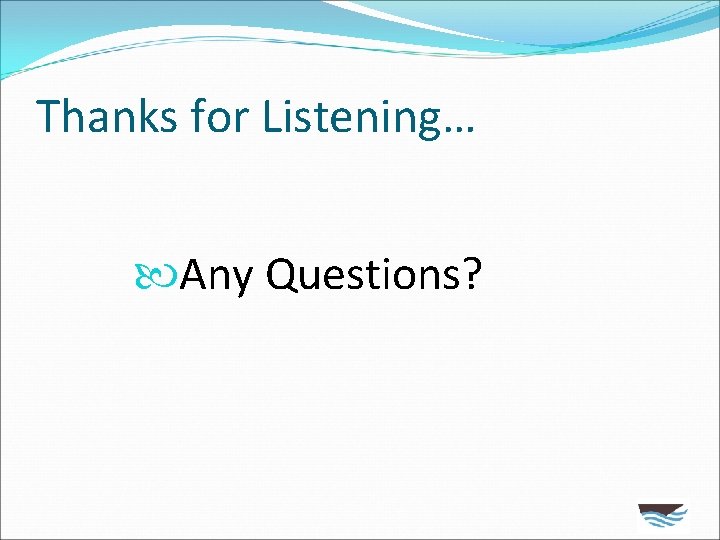 Thanks for Listening…

Any Questions?